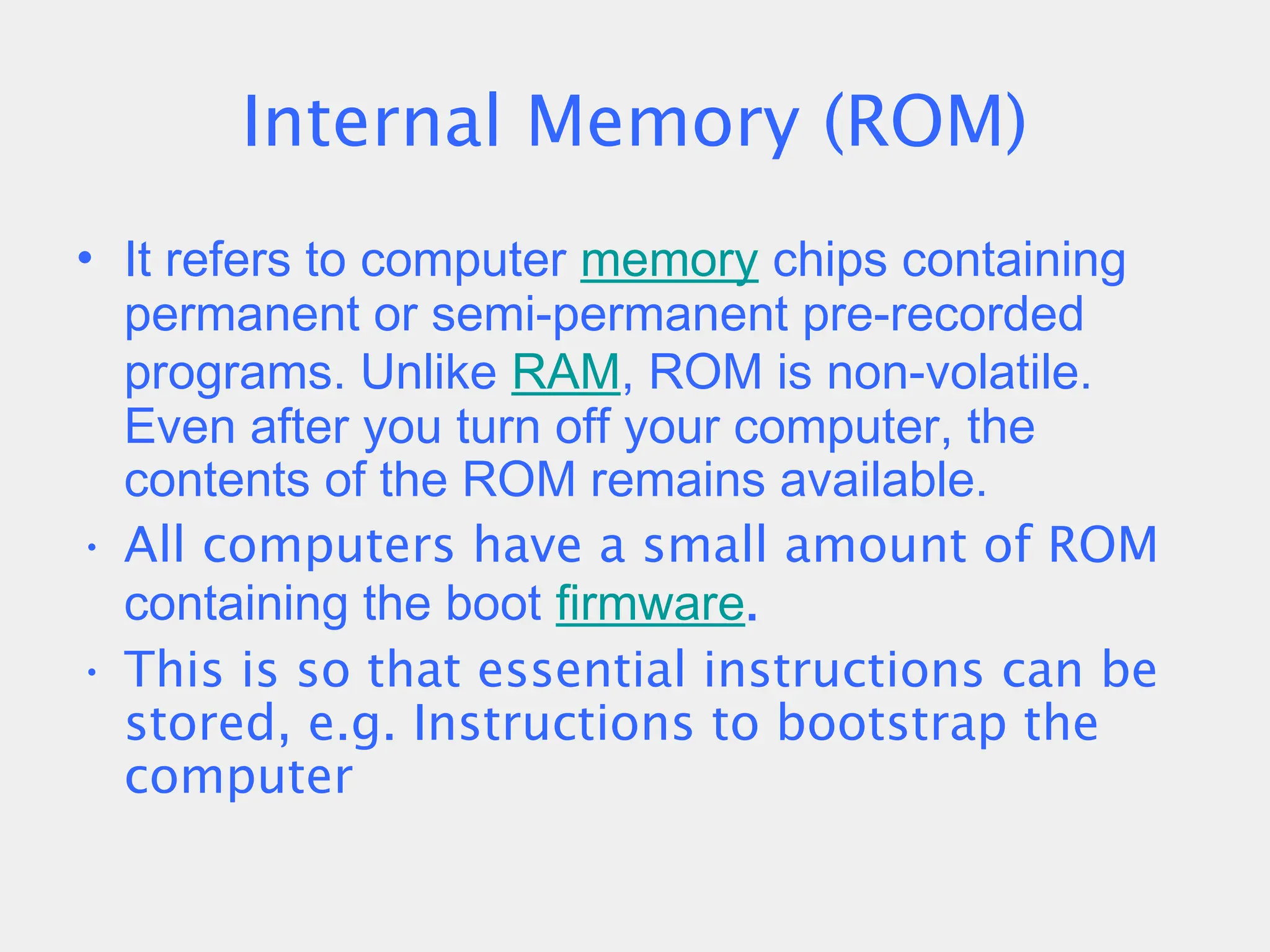 Internal Memory (ROM)

• It refers to computer memory chips containing permanent or semi-permanent pre-recorded programs. Unlike RAM, ROM is non-volatile. Even after you turn off your computer, the contents of the ROM remains available.

• All computers have a small amount of ROM containing the boot firmware.

• This is so that essential instructions can be stored, e.g. Instructions to bootstrap the computer